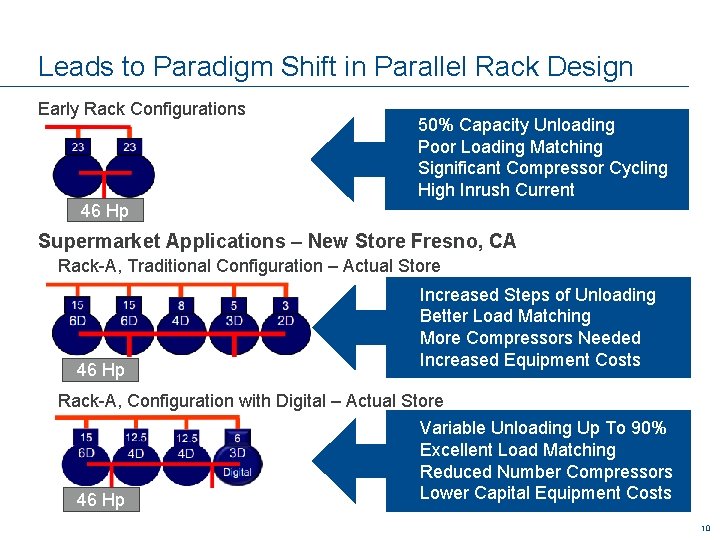 Leads to Paradigm Shift in Parallel Rack Design

Early Rack Configurations

23 23

46 Hp

50% Capacity Unloading
Poor Loading Matching
Significant Compressor Cycling
High Inrush Current

Supermarket Applications – New Store Fresno, CA

Rack-A, Traditional Configuration – Actual Store

15 6D 15 6D 8 4D 5 3D 3 2D

46 Hp

Increased Steps of Unloading
Better Load Matching
More Compressors Needed
Increased Equipment Costs

Rack-A, Configuration with Digital – Actual Store

15 6D 12.5 4D 12.5 4D 6 3D Digital

46 Hp

Variable Unloading Up To 90%
Excellent Load Matching
Reduced Number Compressors
Lower Capital Equipment Costs

10